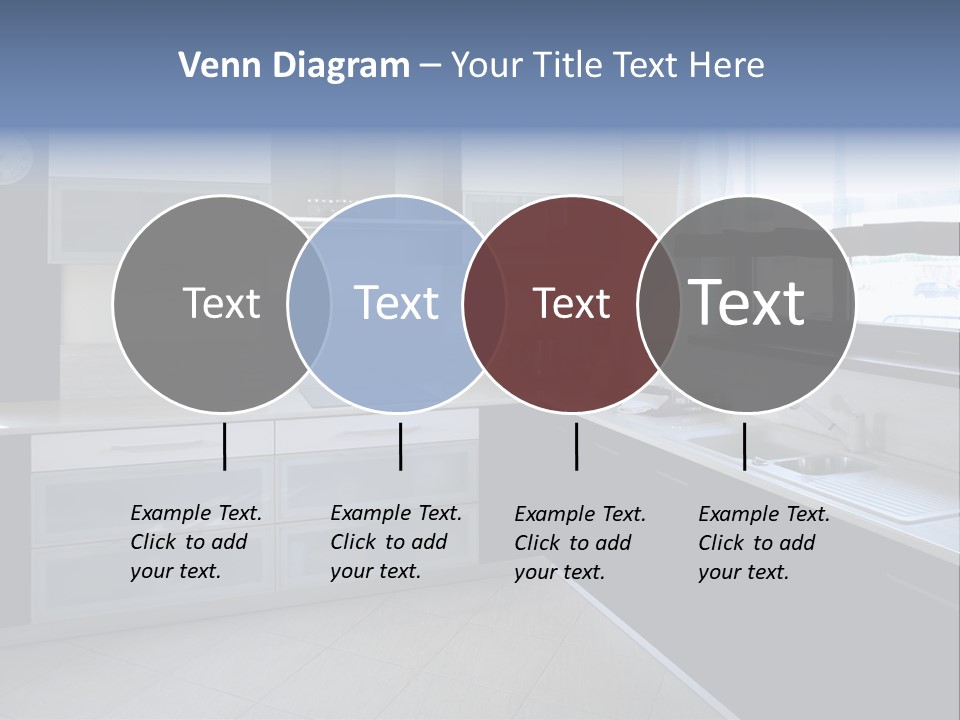 Venn Diagram – Your Title Text Here

Text

Text

Text

Text

Example Text. Click to add your text.

Example Text. Click to add your text.

Example Text. Click to add your text.

Example Text. Click to add your text.